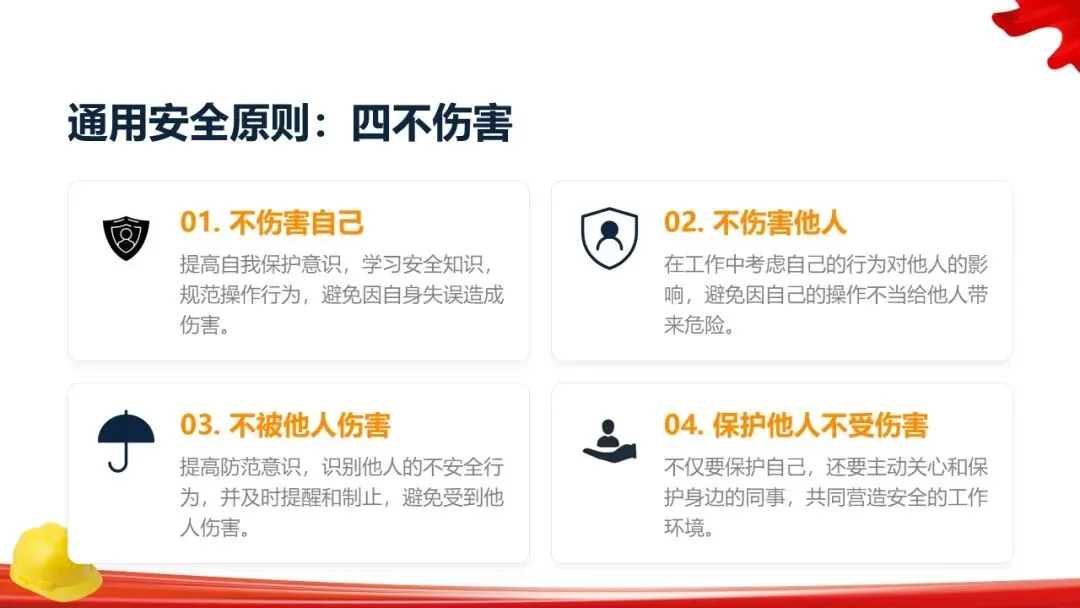 通用安全原则：四不伤害

01. 不伤害自己

提高自我保护意识，学习安全知识，规范操作行为，避免因自身失误造成伤害。

02. 不伤害他人

在工作中考虑自己的行为对他人的影响，避免因自己的操作不当给他人带来危险。

03. 不被他人伤害

提高防范意识，识别他人的不安全行为，并及时提醒和制止，避免受到他人伤害。

04. 保护他人不受伤害

不仅要保护自己，还要主动关心和保护身边的同事，共同营造安全的工作环境。